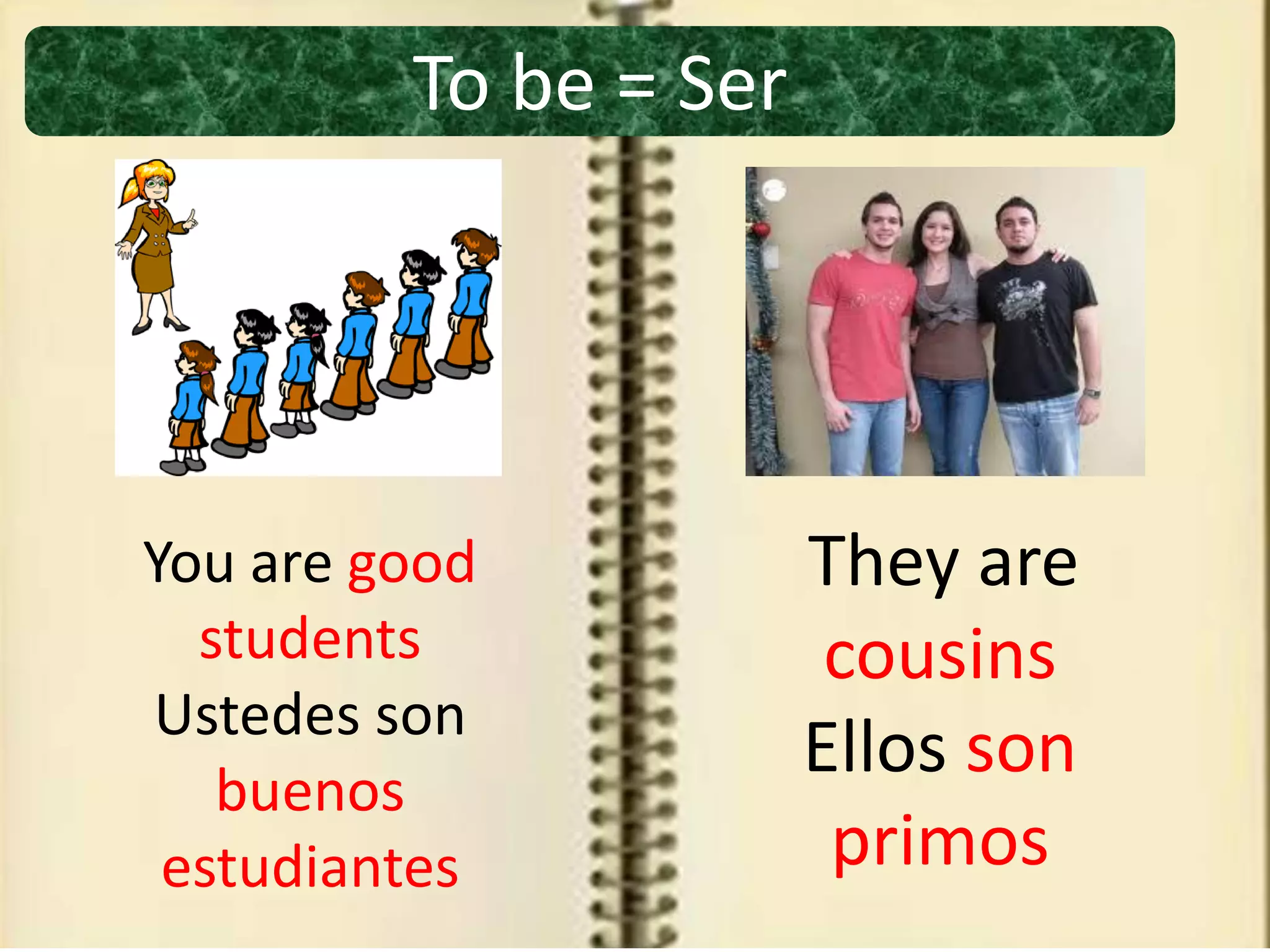 To be = Ser

You are good students
Ustedes son buenos estudiantes

They are cousins
Ellos son primos